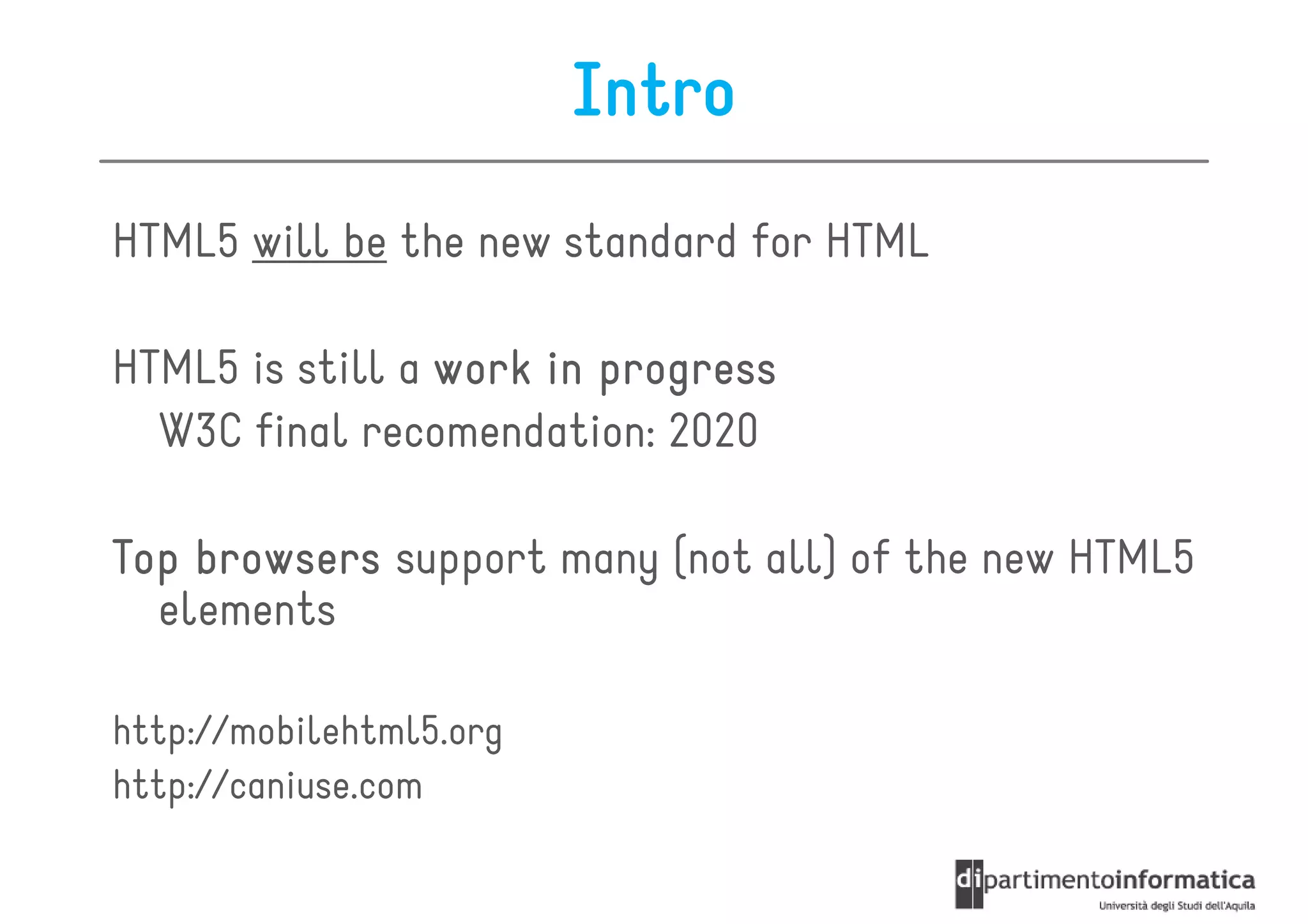 Intro

HTML5 will be the new standard for HTML

HTML5 is still a work in progress
W3C final recomendation: 2020

Top browsers support many (not all) of the new HTML5 elements

http://mobilehtml5.org
http://caniuse.com

dipartimentoinformatica
Università degli Studi dell'Aquila